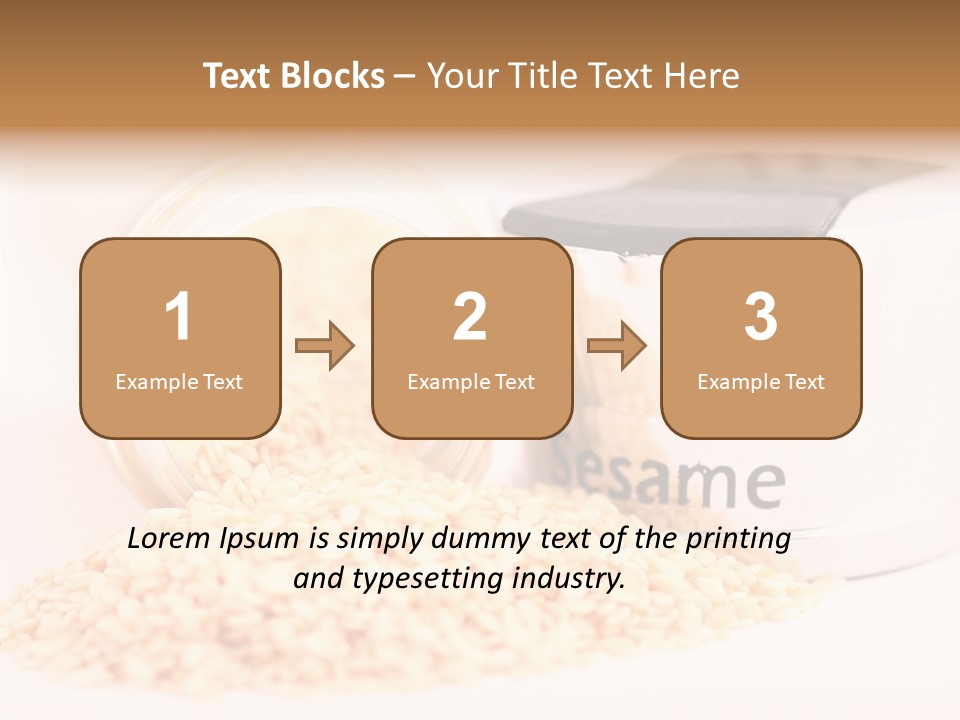 Text Blocks – Your Title Text Here

1
Example Text

2
Example Text

3
Example Text

Sesame

Lorem Ipsum is simply dummy text of the printing and typesetting industry.